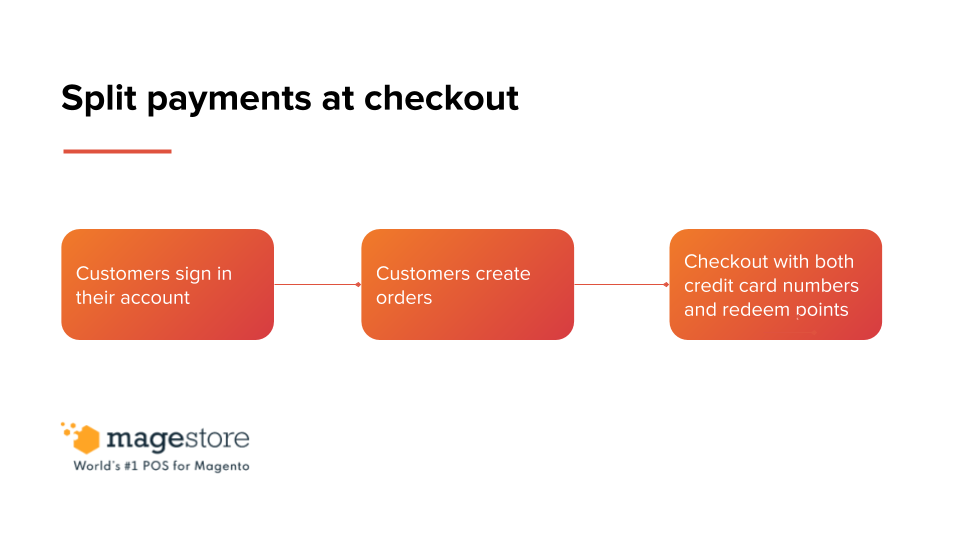 Split payments at checkout

Customers sign in their account

Customers create orders

Checkout with both credit card numbers and redeem points

magestore
World's #1 POS for Magento